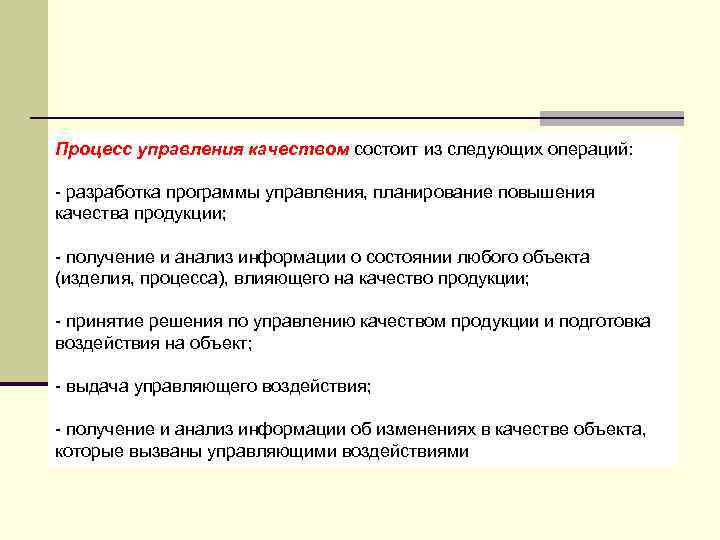 Процесс управления качеством состоит из следующих операций:

- разработка программы управления, планирование повышения качества продукции;

- получение и анализ информации о состоянии любого объекта (изделия, процесса), влияющего на качество продукции;

- принятие решения по управлению качеством продукции и подготовка воздействия на объект;

- выдача управляющего воздействия;

- получение и анализ информации об изменениях в качестве объекта, которые вызваны управляющими воздействиями